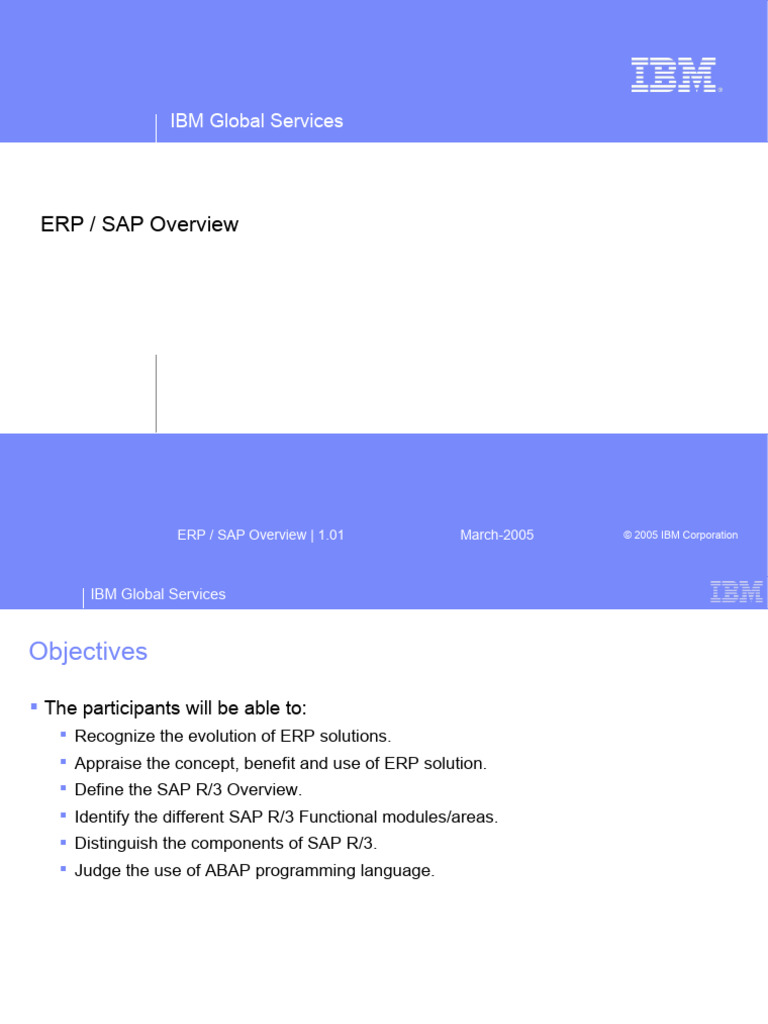 IBM

IBM Global Services

ERP / SAP Overview

ERP / SAP Overview | 1.01

March-2005

© 2005 IBM Corporation

IBM Global Services

IBM

Objectives

▪ The participants will be able to:

▪ Recognize the evolution of ERP solutions.

▪ Appraise the concept, benefit and use of ERP solution.

▪ Define the SAP R/3 Overview.

▪ Identify the different SAP R/3 Functional modules/areas.

▪ Distinguish the components of SAP R/3.

▪ Judge the use of ABAP programming language.